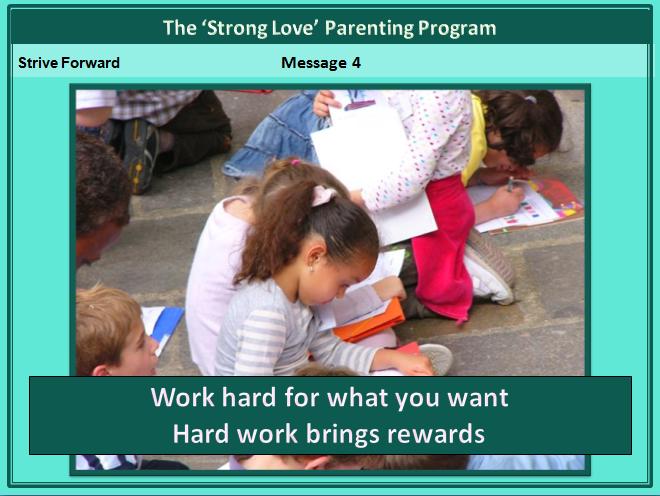 The 'Strong Love' Parenting Program

Strive Forward

Message 4

Work hard for what you want
Hard work brings rewards